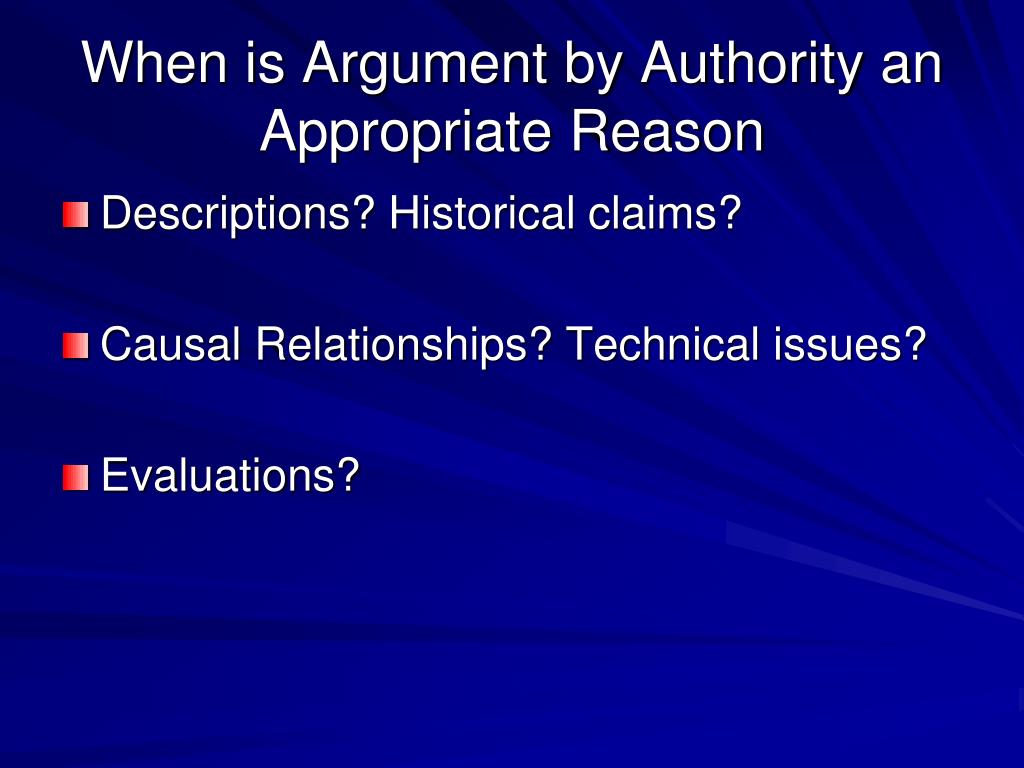 When is Argument by Authority an Appropriate Reason

Descriptions? Historical claims?

Causal Relationships? Technical issues?

Evaluations?